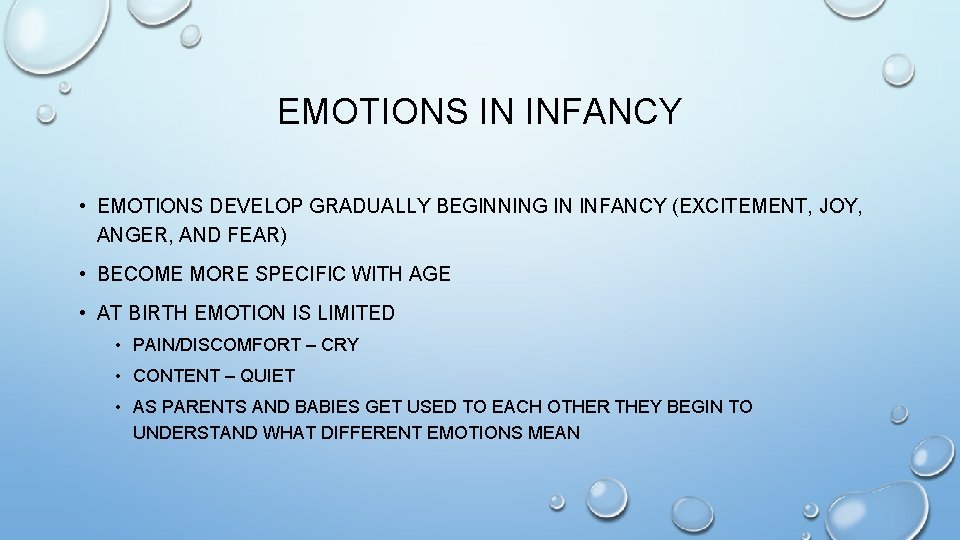 EMOTIONS IN INFANCY

• EMOTIONS DEVELOP GRADUALLY BEGINNING IN INFANCY (EXCITEMENT, JOY, ANGER, AND FEAR)

• BECOME MORE SPECIFIC WITH AGE

• AT BIRTH EMOTION IS LIMITED

• PAIN/DISCOMFORT – CRY

• CONTENT – QUIET

• AS PARENTS AND BABIES GET USED TO EACH OTHER THEY BEGIN TO UNDERSTAND WHAT DIFFERENT EMOTIONS MEAN